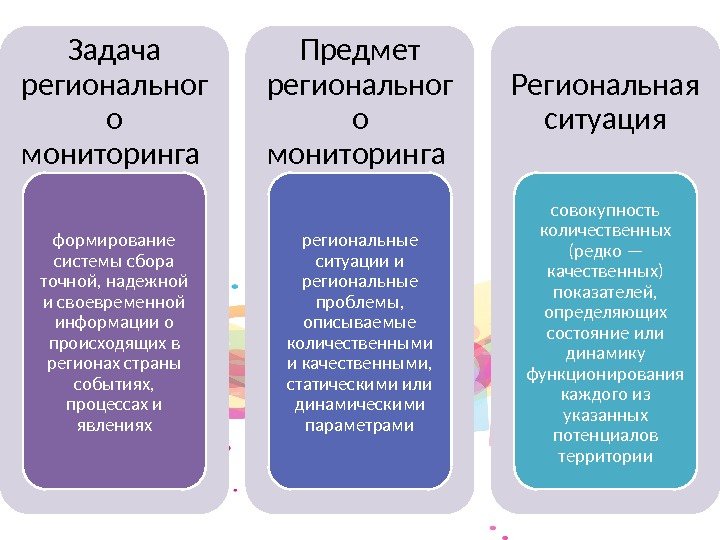 Задача регионального мониторинга

формирование системы сбора точной, надежной и своевременной информации о происходящих в регионах страны событиях, процессах и явлениях

Предмет регионального мониторинга

региональные ситуации и региональные проблемы, описываемые количественными и качественными, статическими или динамическими параметрами

Региональная ситуация

совокупность количественных (редко — качественных) показателей, определяющих состояние или динамику функционирования каждого из указанных потенциалов территории